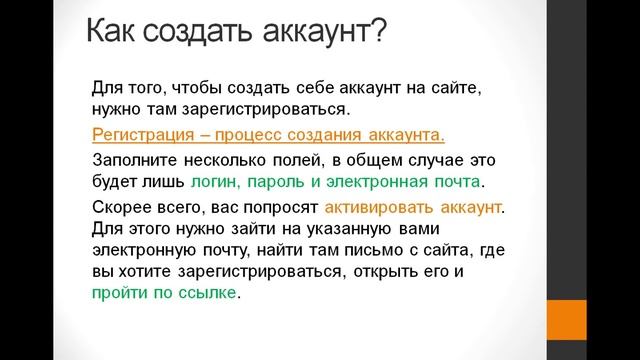 Как создать аккаунт?

Для того, чтобы создать себе аккаунт на сайте, нужно там зарегистрироваться.

Регистрация – процесс создания аккаунта.

Заполните несколько полей, в общем случае это будет лишь логин, пароль и электронная почта.

Скорее всего, вас попросят активировать аккаунт. Для этого нужно зайти на указанную вами электронную почту, найти там письмо с сайта, где вы хотите зарегистрироваться, открыть его и пройти по ссылке.